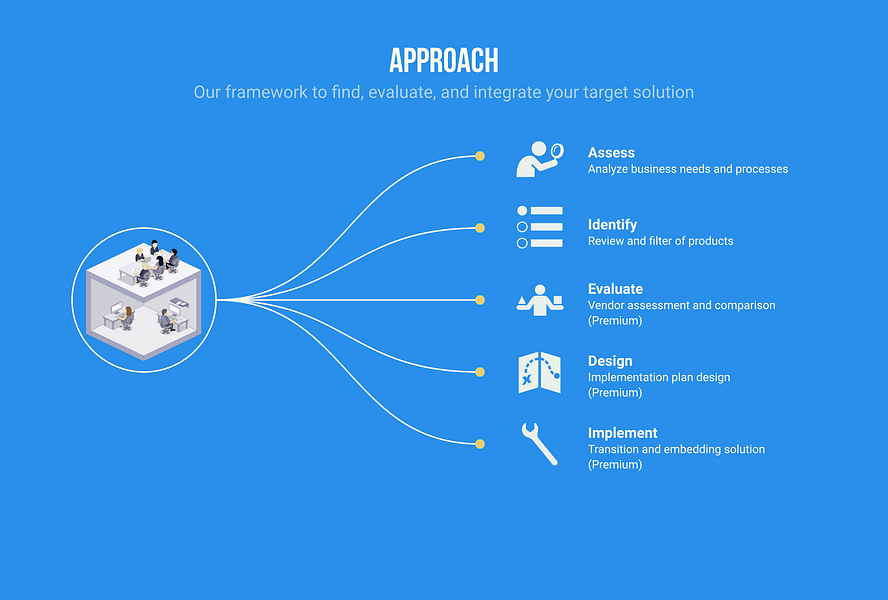 APPROACH

Our framework to find, evaluate, and integrate your target solution

Assess
Analyze business needs and processes

Identify
Review and filter of products

Evaluate
Vendor assessment and comparison (Premium)

Design
Implementation plan design (Premium)

Implement
Transition and embedding solution (Premium)